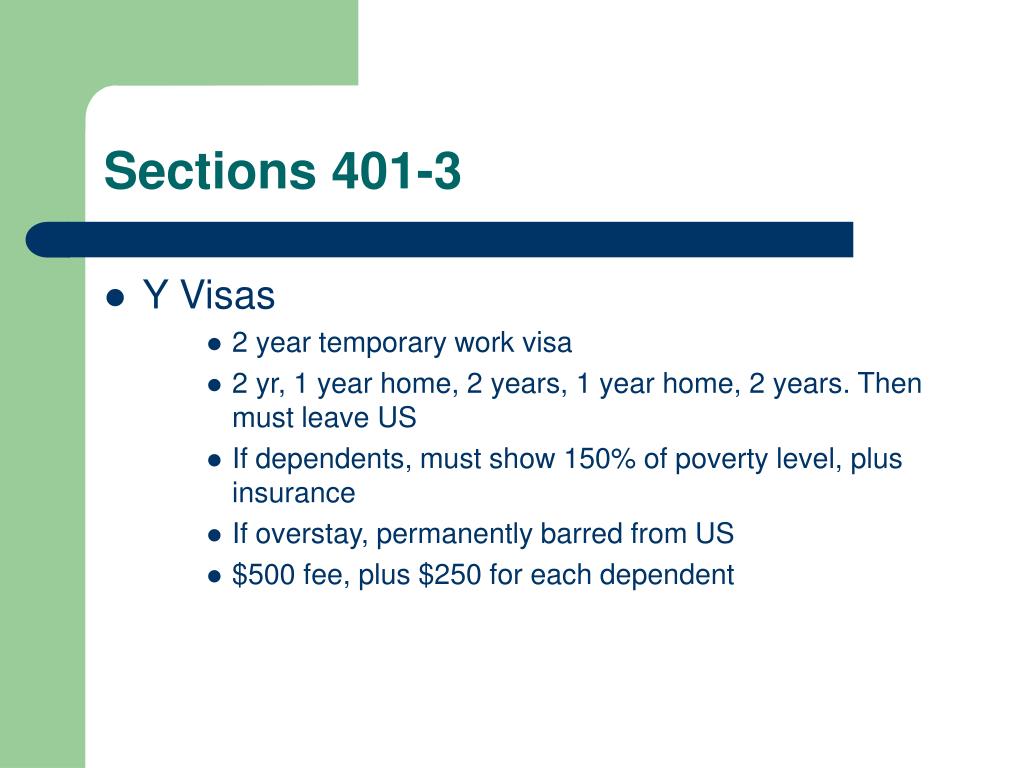 Sections 401-3

- Y Visas
  - 2 year temporary work visa
  - 2 yr, 1 year home, 2 years, 1 year home, 2 years. Then must leave US
  - If dependents, must show 150% of poverty level, plus insurance
  - If overstay, permanently barred from US
  - \$500 fee, plus \$250 for each dependent